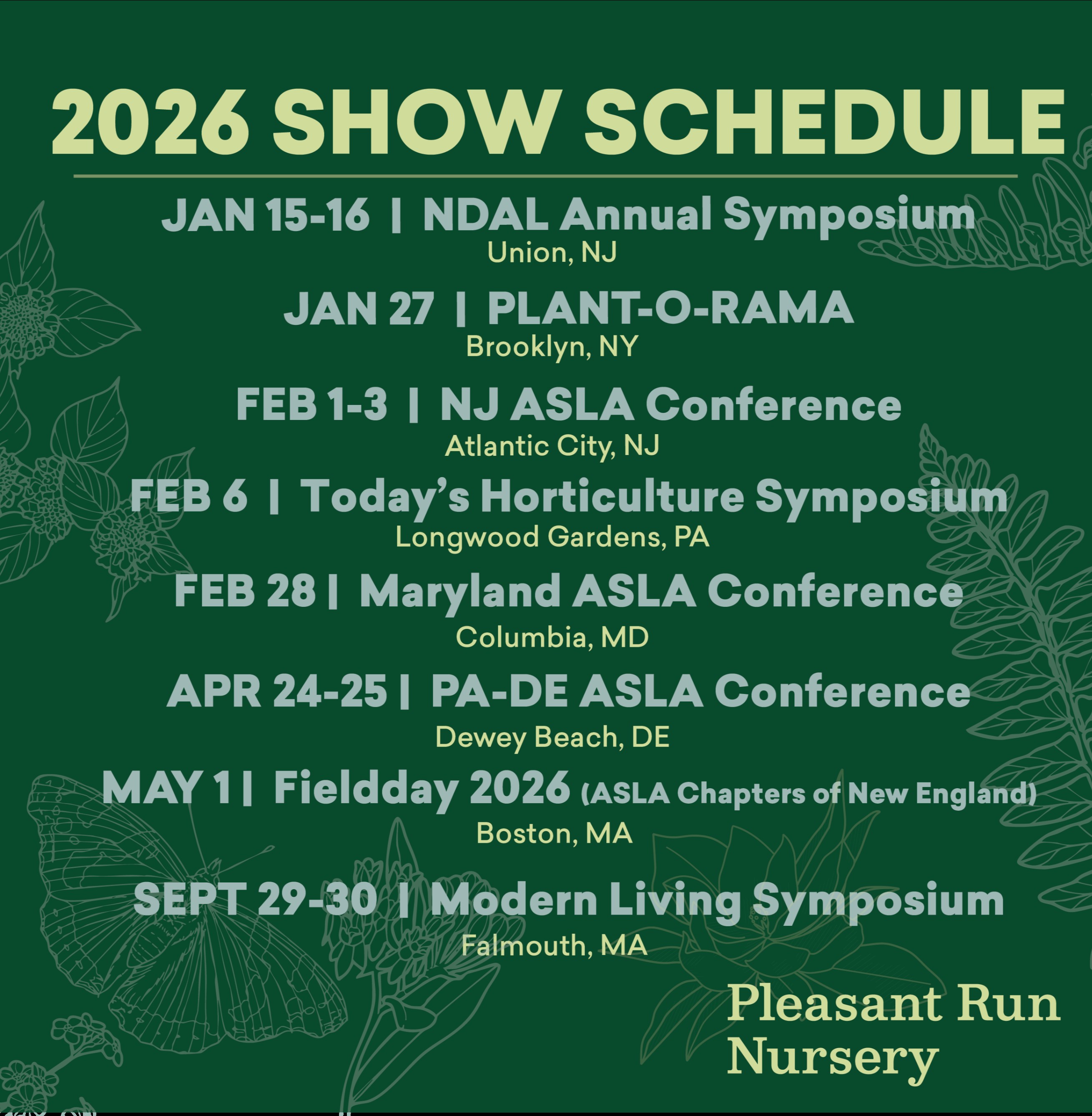 2026 SHOW SCHEDULE

JAN 15-16 | NDAL Annual Symposium
Union, NJ

JAN 27 | PLANT-O-RAMA
Brooklyn, NY

FEB 1-3 | NJ ASLA Conference
Atlantic City, NJ

FEB 6 | Today's Horticulture Symposium
Longwood Gardens, PA

FEB 28 | Maryland ASLA Conference
Columbia, MD

APR 24-25 | PA-DE ASLA Conference
Dewey Beach, DE

MAY 1 | Fieldday 2026 (ASLA Chapters of New England)
Boston, MA

SEPT 29-30 | Modern Living Symposium
Falmouth, MA

Pleasant Run Nursery